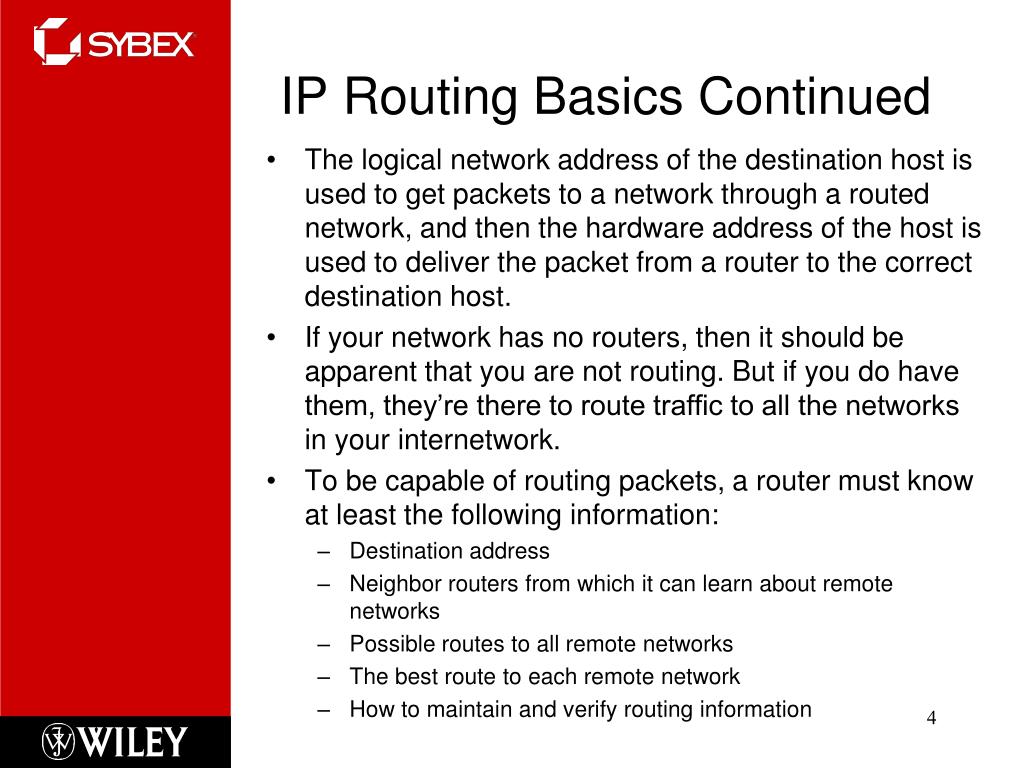 SYBEX

IP Routing Basics Continued

• The logical network address of the destination host is used to get packets to a network through a routed network, and then the hardware address of the host is used to deliver the packet from a router to the correct destination host.
• If your network has no routers, then it should be apparent that you are not routing. But if you do have them, they're there to route traffic to all the networks in your internetwork.
• To be capable of routing packets, a router must know at least the following information:
– Destination address
– Neighbor routers from which it can learn about remote networks
– Possible routes to all remote networks
– The best route to each remote network
– How to maintain and verify routing information

WILEY

4